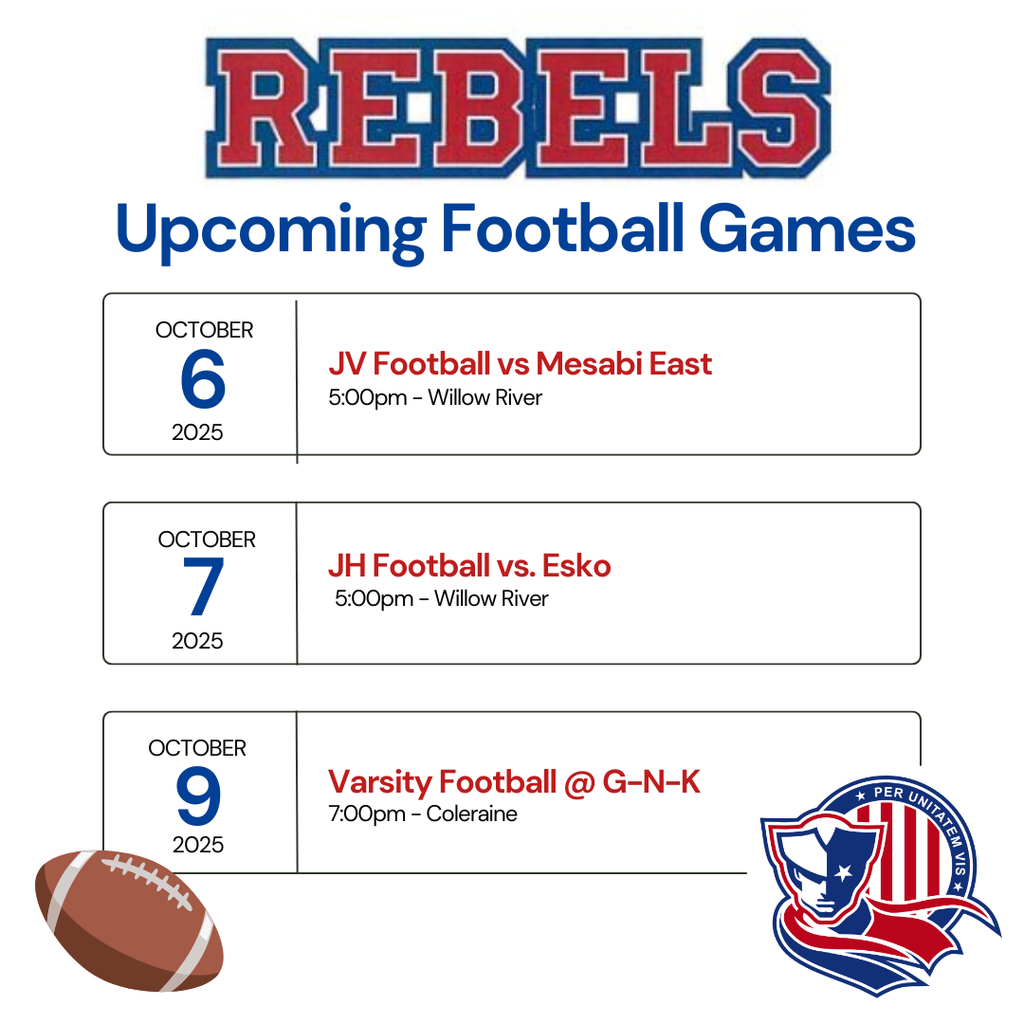 REBELS

Upcoming Football Games

OCTOBER
6
2025

JV Football vs Mesabi East
5:00pm - Willow River

OCTOBER
7
2025

JH Football vs. Esko
5:00pm - Willow River

OCTOBER
9
2025

Varsity Football @ G-N-K
7:00pm - Coleraine

PER UNITATEM VIS